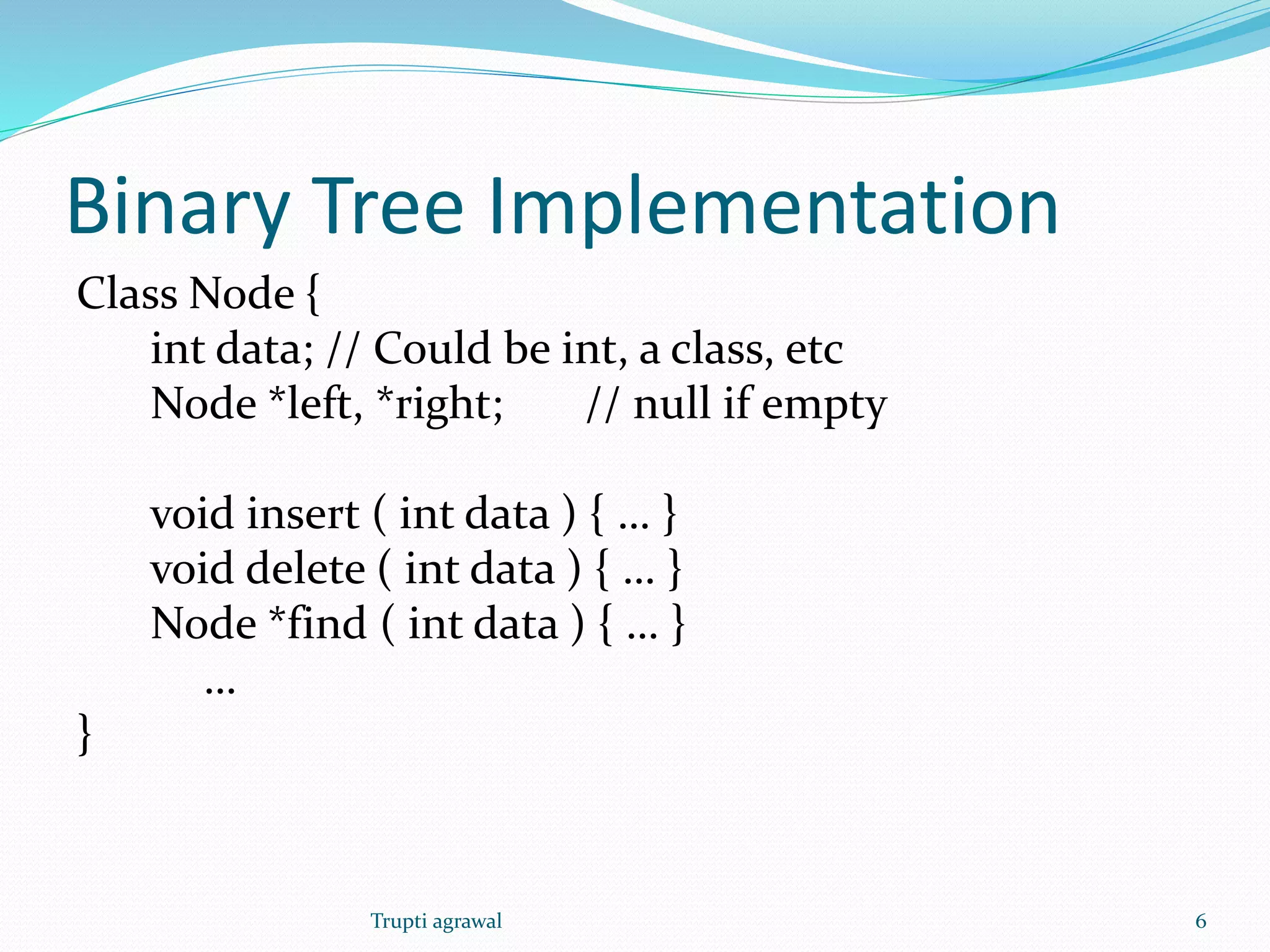 Binary Tree Implementation

Class Node {
int data; // Could be int, a class, etc
Node *left, *right; // null if empty

void insert ( int data ) { … }
void delete ( int data ) { … }
Node *find ( int data ) { … }
…
}

Trupti agrawal

6